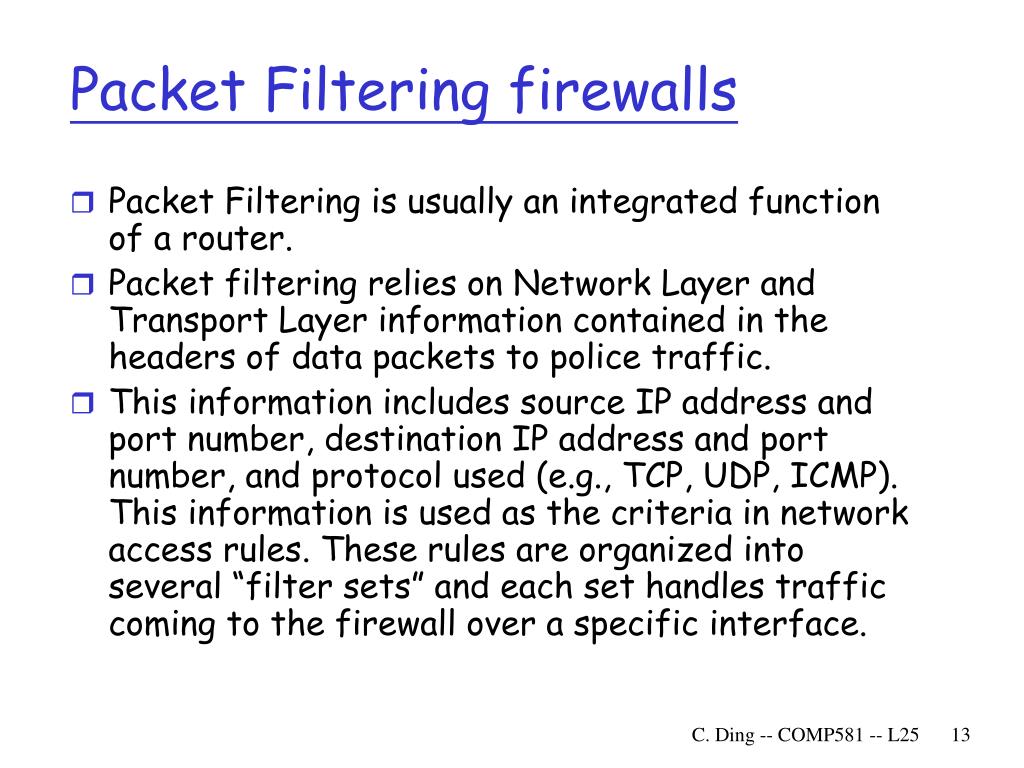 Packet Filtering firewalls

Packet Filtering is usually an integrated function of a router.

Packet filtering relies on Network Layer and Transport Layer information contained in the headers of data packets to police traffic.

This information includes source IP address and port number, destination IP address and port number, and protocol used (e.g., TCP, UDP, ICMP). This information is used as the criteria in network access rules. These rules are organized into several “filter sets” and each set handles traffic coming to the firewall over a specific interface.

C. Ding -- COMP581 -- L25 13